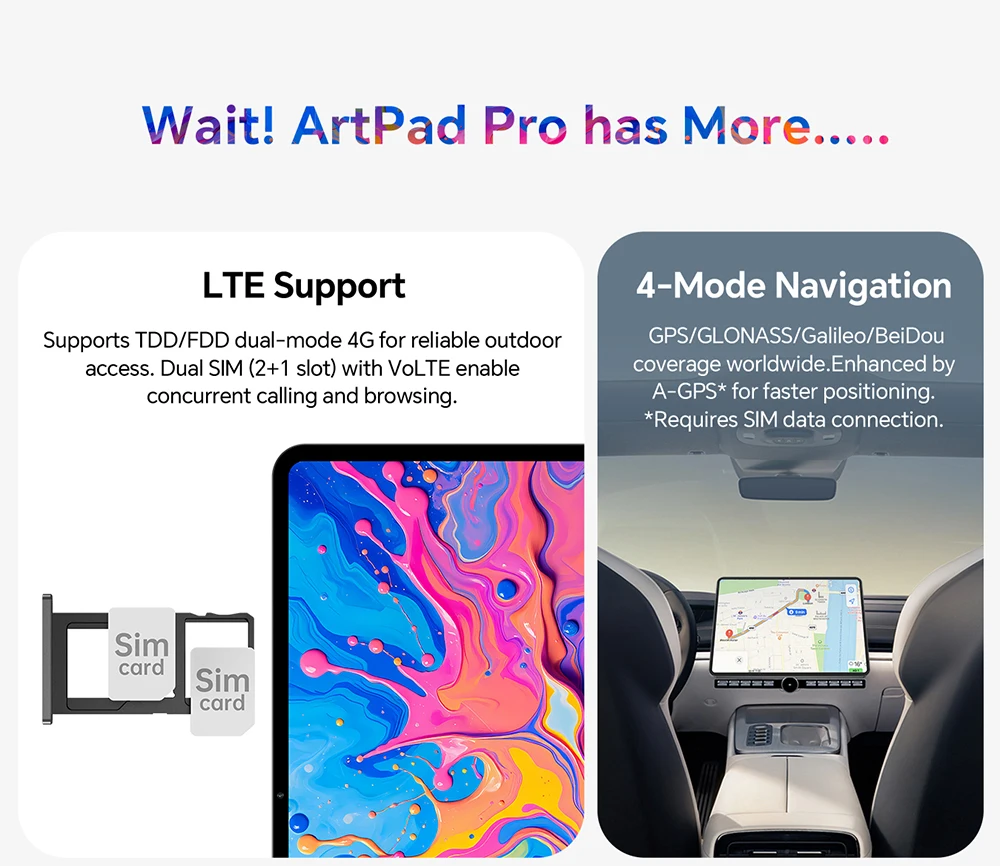 Wait! ArtPad Pro has More.....

LTE Support

Supports TDD/FDD dual-mode 4G for reliable outdoor access. Dual SIM (2+1 slot) with VoLTE enable concurrent calling and browsing.

Sim card

Sim card

4-Mode Navigation

GPS/GLONASS/Galileo/BeiDou coverage worldwide.Enhanced by A-GPS* for faster positioning. *Requires SIM data connection.